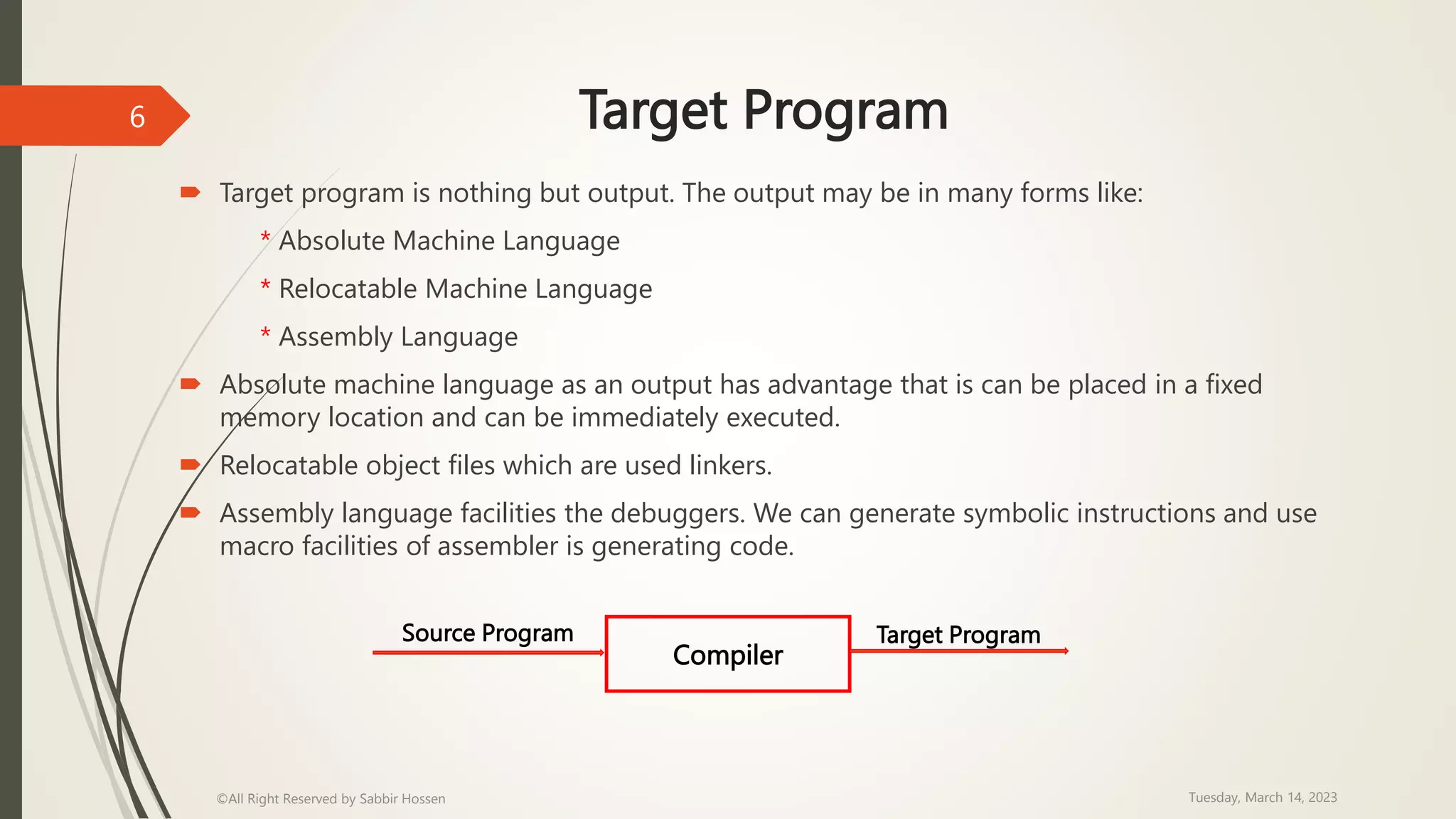 6

Target Program

Target program is nothing but output. The output may be in many forms like:

* Absolute Machine Language

* Relocatable Machine Language

* Assembly Language

Absolute machine language as an output has advantage that is can be placed in a fixed memory location and can be immediately executed.

Relocatable object files which are used linkers.

Assembly language facilities the debuggers. We can generate symbolic instructions and use macro facilities of assembler is generating code.

Source Program

Compiler

Target Program

©All Right Reserved by Sabbir Hossen

Tuesday, March 14, 2023